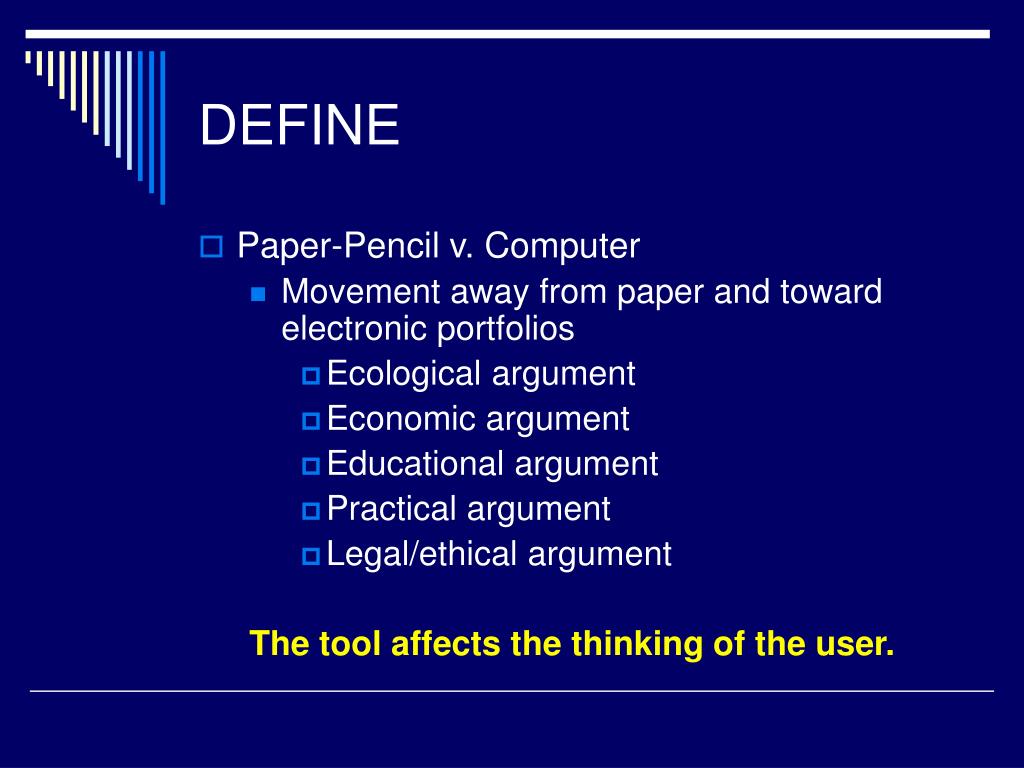 DEFINE

Paper-Pencil v. Computer

Movement away from paper and toward electronic portfolios

Ecological argument

Economic argument

Educational argument

Practical argument

Legal/ethical argument

The tool affects the thinking of the user.